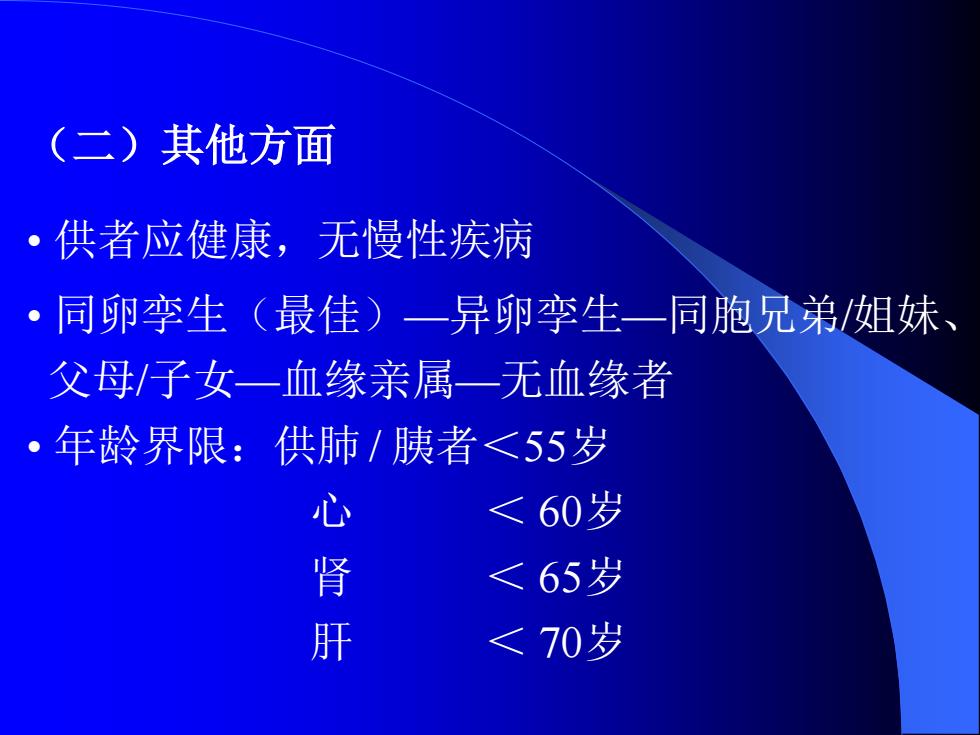 （二）其他方面

• 供者应健康，无慢性疾病

• 同卵孪生（最佳）—异卵孪生—同胞兄弟/姐妹、父母/子女—血缘亲属—无血缘者

• 年龄界限：供肺 / 胰者＜55岁

心 ＜ 60岁

肾 ＜ 65岁

肝 ＜ 70岁